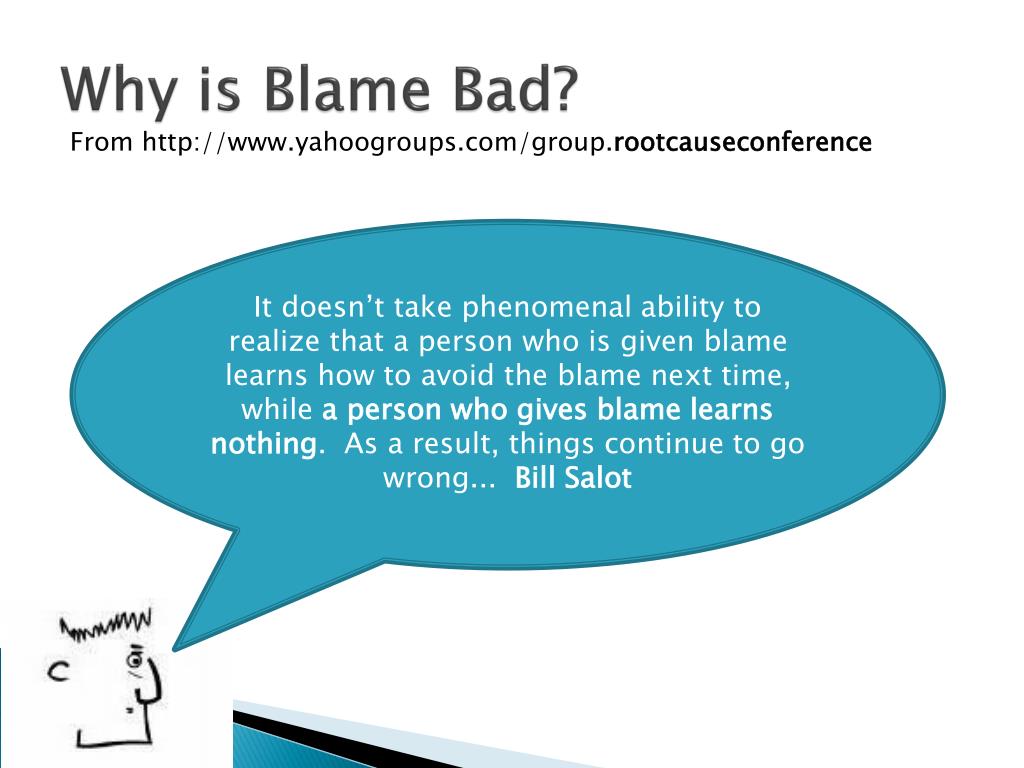 Why is Blame Bad?

From http://www.yahoogroups.com/group.rootcauseconference

It doesn't take phenomenal ability to realize that a person who is given blame learns how to avoid the blame next time, while a person who gives blame learns nothing. As a result, things continue to go wrong... Bill Salot